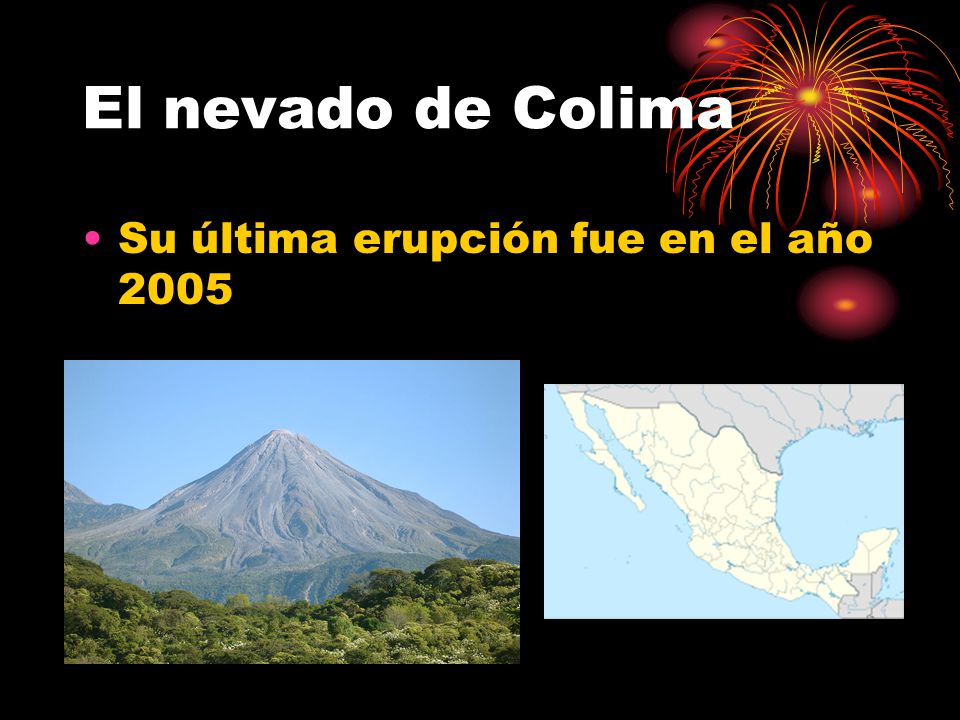 El nevado de Colima

• Su última erupción fue en el año 2005